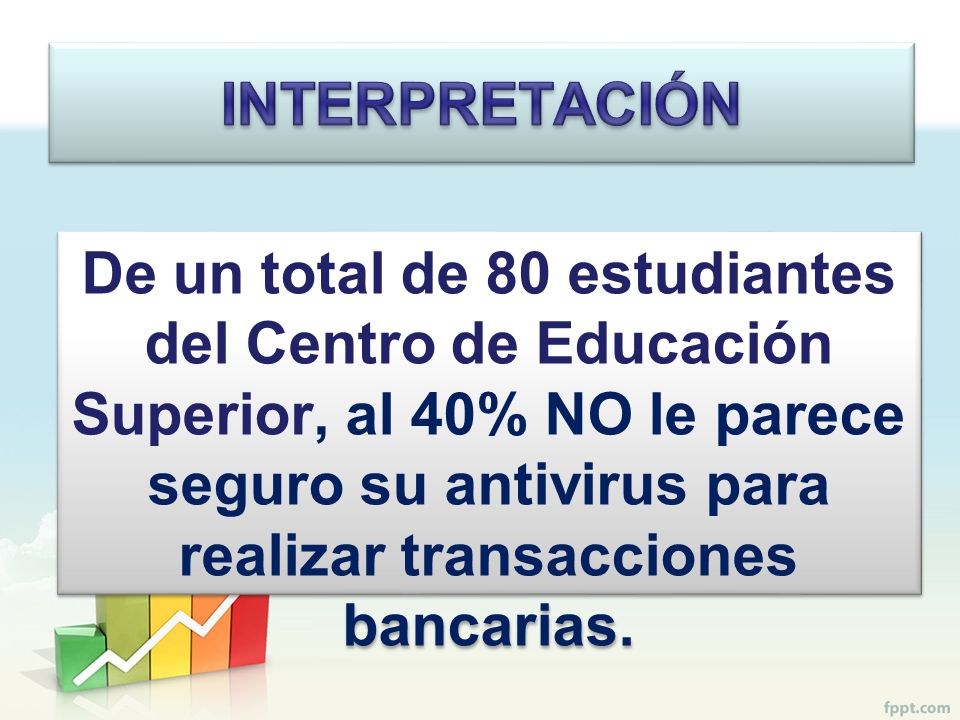 INTERPRETACIÓN

De un total de 80 estudiantes del Centro de Educación Superior, al 40% NO le parece seguro su antivirus para realizar transacciones bancarias.

fppt.com